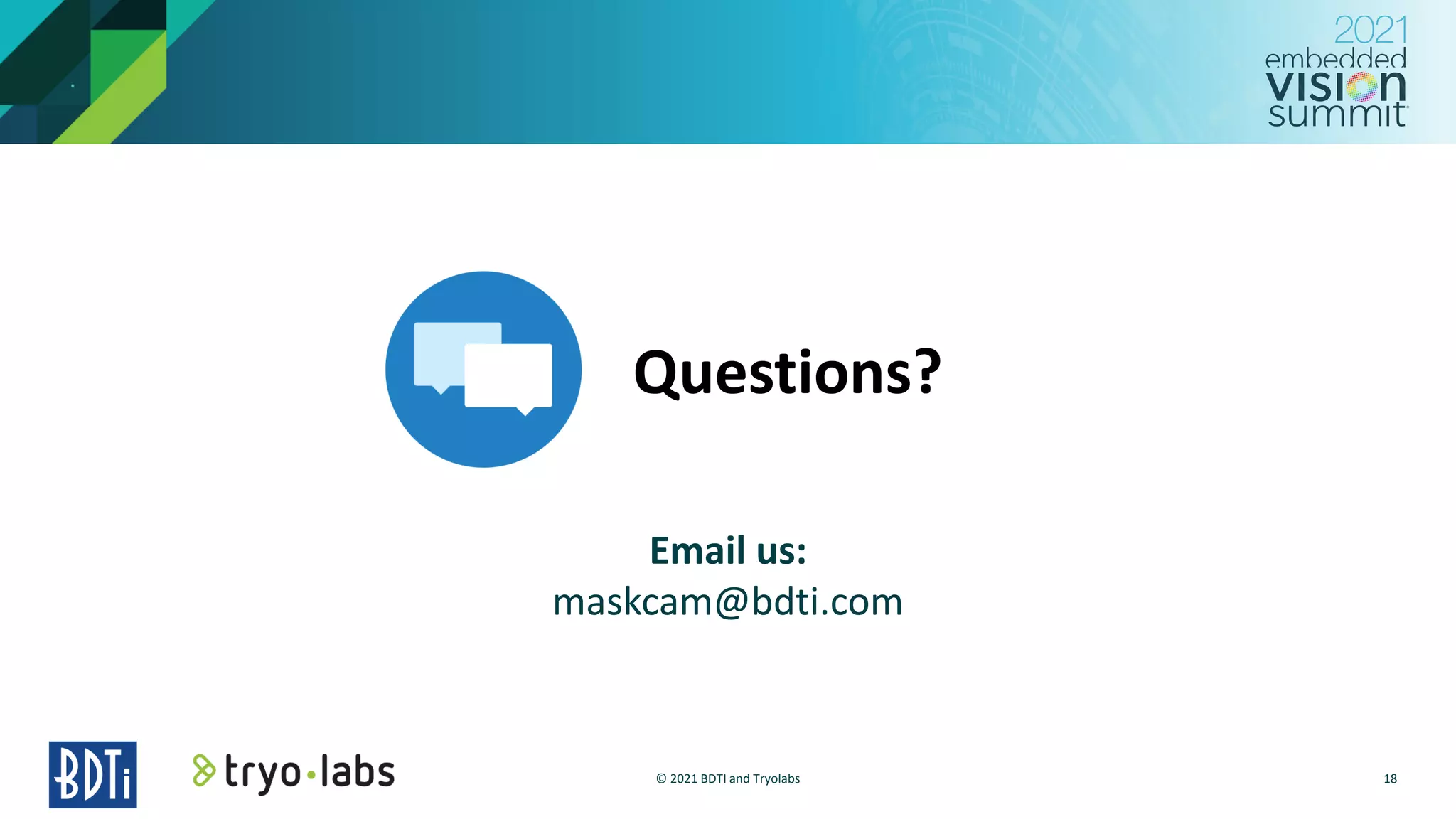 2021 embedded VISION summit

Questions?

Email us:
maskcam@bdti.com

BDTi

tryo·labs

© 2021 BDTI and Tryolabs

18